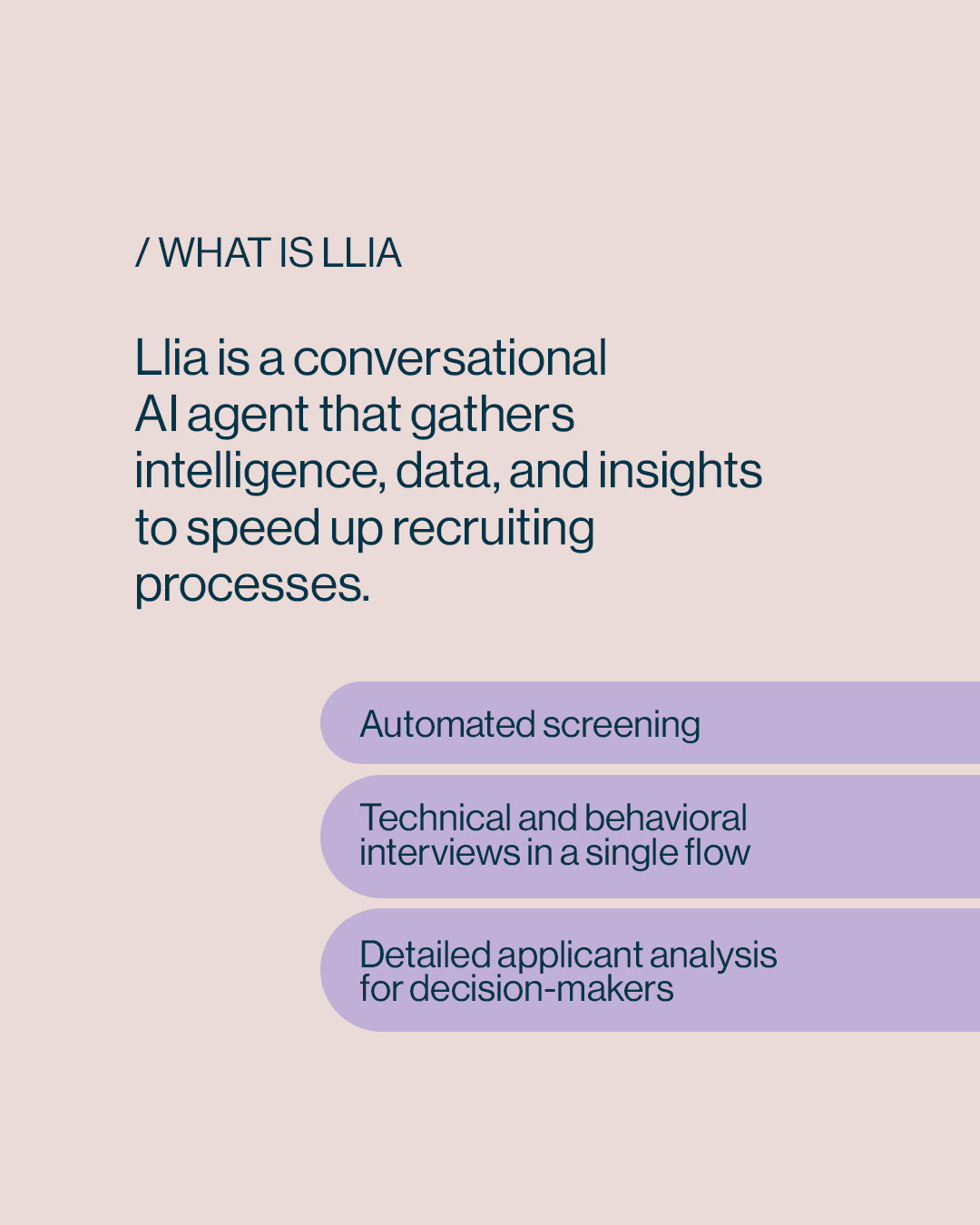 / WHAT IS LLIA

Llia is a conversational AI agent that gathers intelligence, data, and insights to speed up recruiting processes.

Automated screening

Technical and behavioral interviews in a single flow

Detailed applicant analysis for decision-makers